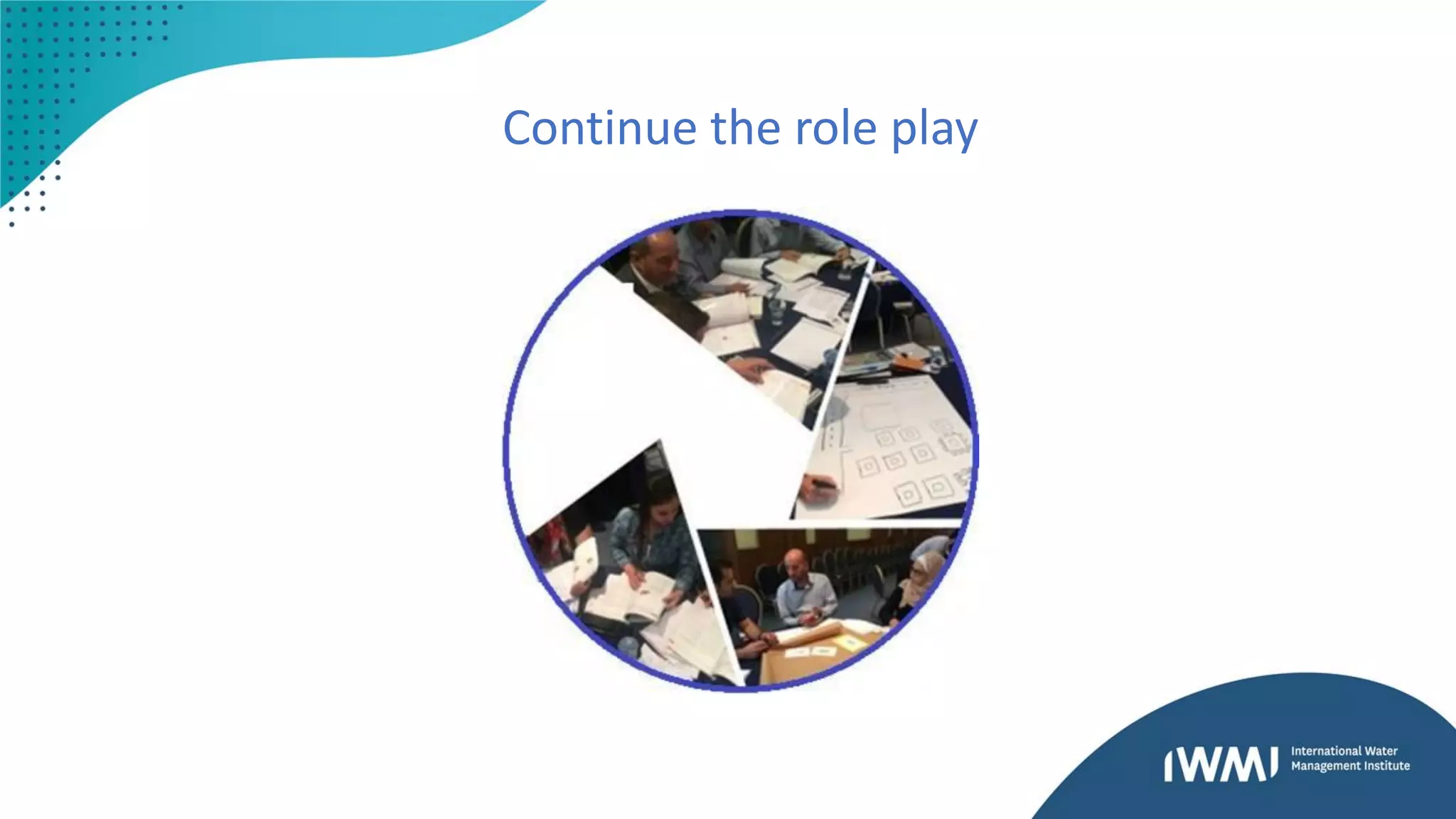 Continue the role play

IWMI International Water Management Institute